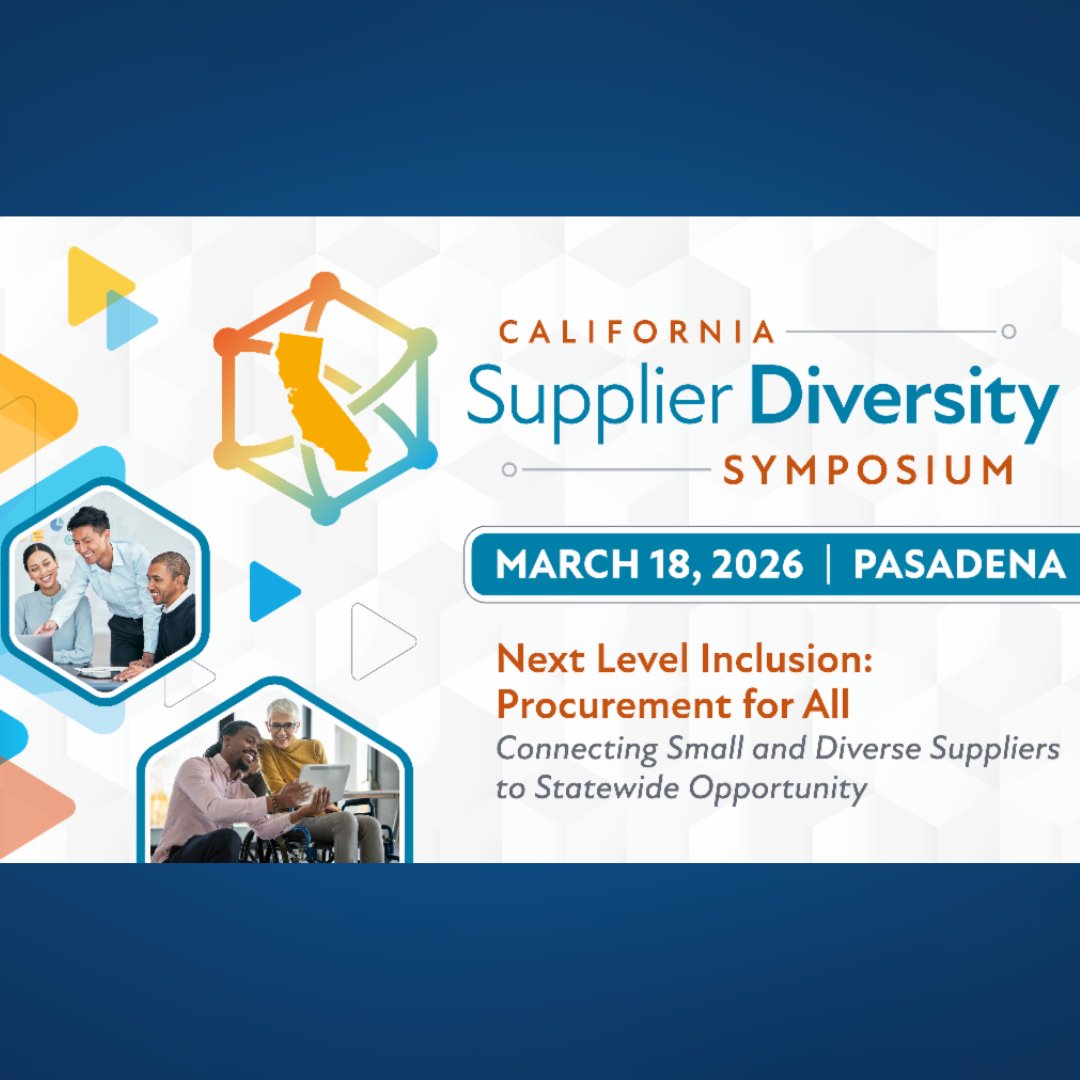 CALIFORNIA
Supplier Diversity
SYMPOSIUM

MARCH 18, 2026 | PASADENA

Next Level Inclusion: Procurement for All
Connecting Small and Diverse Suppliers to Statewide Opportunity